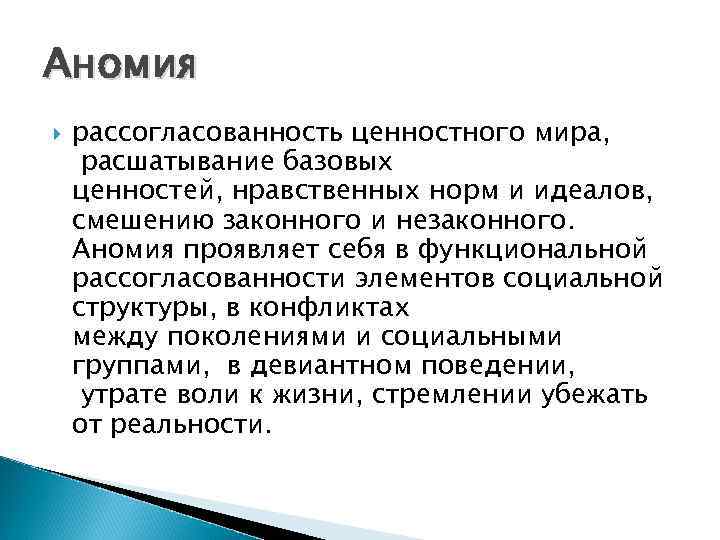 Аномия

рассогласованность ценностного мира, расшатывание базовых ценностей, нравственных норм и идеалов, смешению законного и незаконного. Аномия проявляет себя в функциональной рассогласованности элементов социальной структуры, в конфликтах между поколениями и социальными группами, в девиантном поведении, утрате воли к жизни, стремлении убежать от реальности.